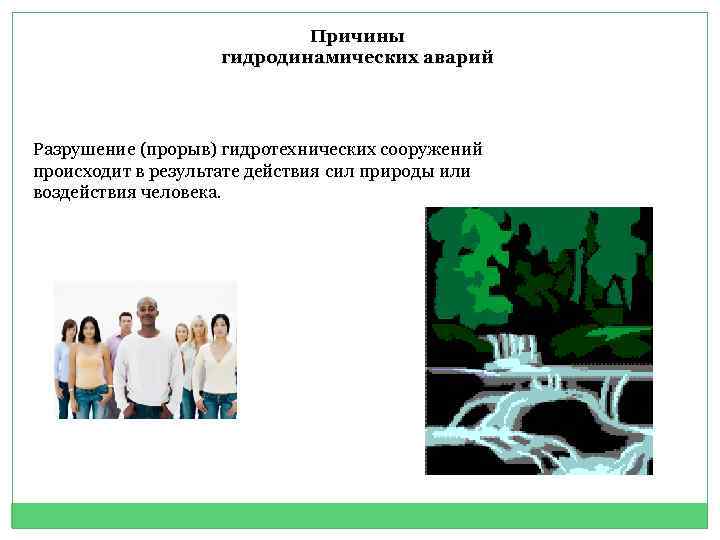 Причины
гидродинамических аварий

Разрушение (прорыв) гидротехнических сооружений происходит в результате действия сил природы или воздействия человека.